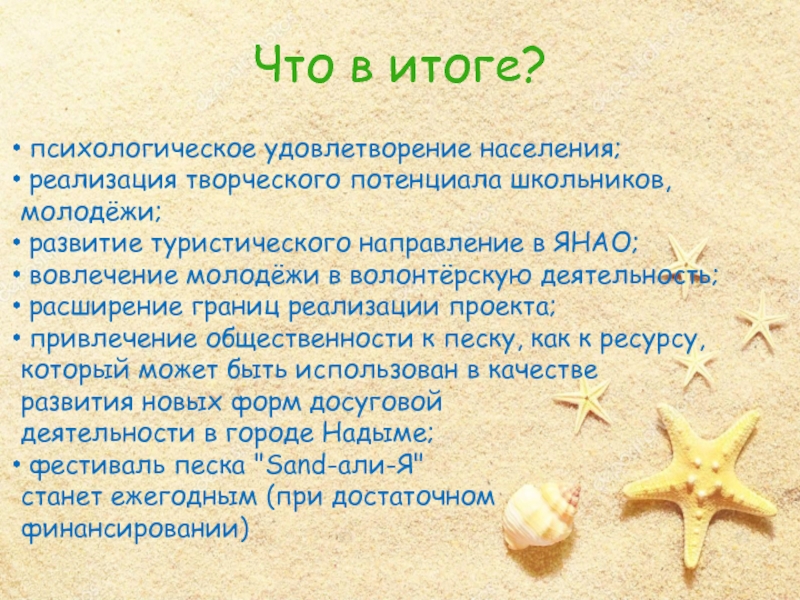 Что в итоге?

• психологическое удовлетворение населения;
• реализация творческого потенциала школьников, молодёжи;
• развитие туристического направление в ЯНАО;
• вовлечение молодёжи в волонтёрскую деятельность;
• расширение границ реализации проекта;
• привлечение общественности к песку, как к ресурсу, который может быть использован в качестве развития новых форм досуговой деятельности в городе Надыме;
• фестиваль песка "Sand-али-Я" станет ежегодным (при достаточном финансировании)